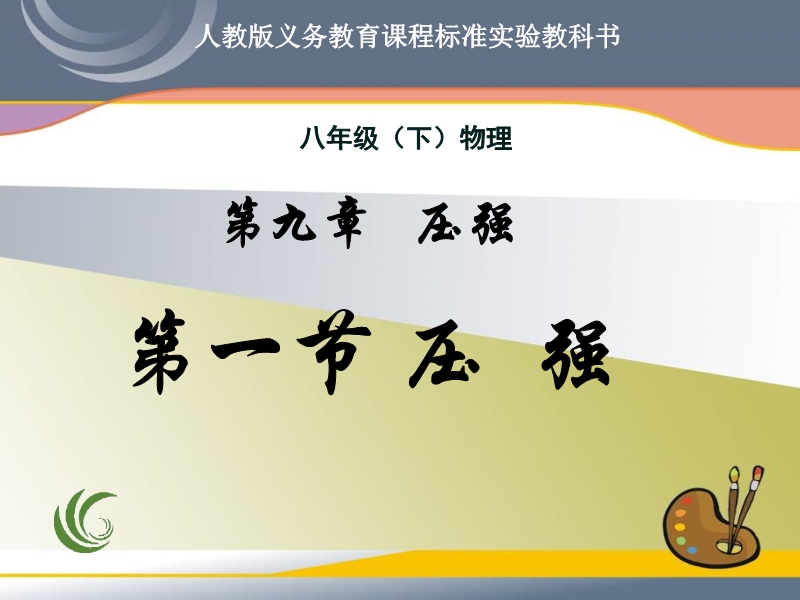 人教版义务教育课程标准实验教科书

八年级（下）物理

第九章　压强

第一节 压　强